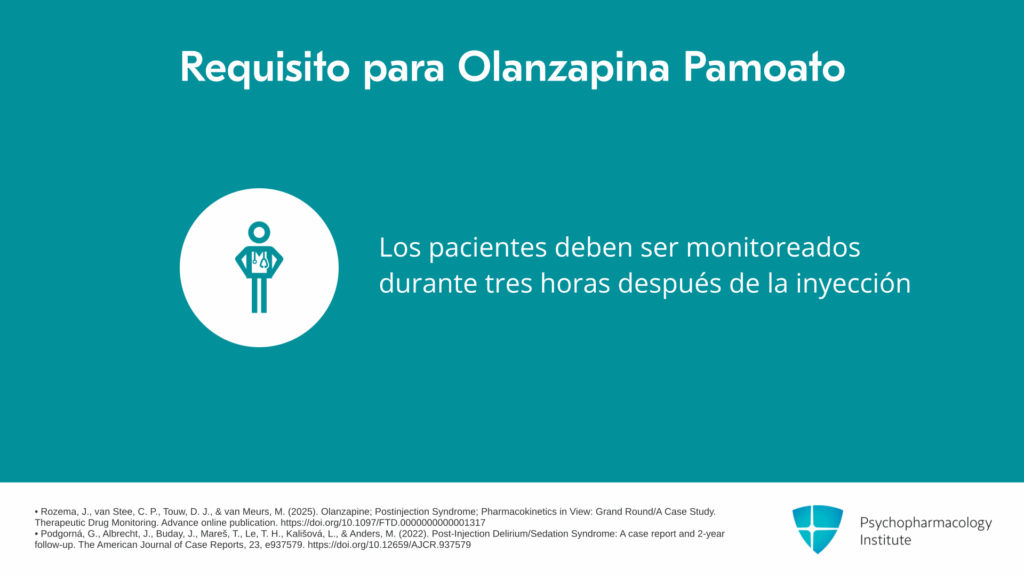 Requisito para Olanzapina Pamoato

Los pacientes deben ser monitoreados durante tres horas después de la inyección

• Rozema, J., van Stee, C. P., Touw, D. J., & van Meurs, M. (2025). Olanzapine; Postinjection Syndrome; Pharmacokinetics in View: Grand Round/A Case Study. Therapeutic Drug Monitoring. Advance online publication. https://doi.org/10.1097/FTD.0000000000001317
• Podgorná, G., Albrecht, J., Buday, J., Mareš, T., Le, T. H., Kališová, L., & Anders, M. (2022). Post-Injection Delirium/Sedation Syndrome: A case report and 2-year follow-up. The American Journal of Case Reports, 23, e937579. https://doi.org/10.12659/AJCR.937579

Psychopharmacology Institute